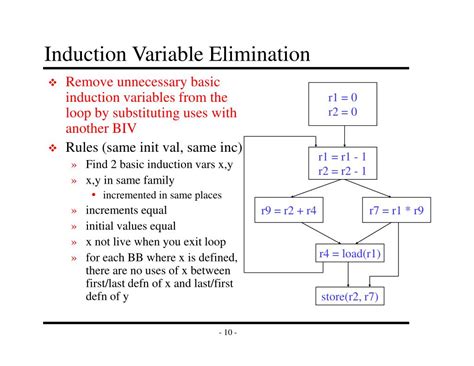 Induction Variable Elimination

❖ Remove unnecessary basic induction variables from the loop by substituting uses with another BIV

❖ Rules (same init val, same inc)
» Find 2 basic induction vars x,y
» x,y in same family
• incremented in same places
» increments equal
» initial values equal
» x not live when you exit loop
» for each BB where x is defined, there are no uses of x between first/last defn of x and last/first defn of y

r1 = 0
r2 = 0

r1 = r1 - 1
r2 = r2 - 1

r9 = r2 + r4

r7 = r1 * r9

r4 = load(r1)

store(r2, r7)

- 10 -